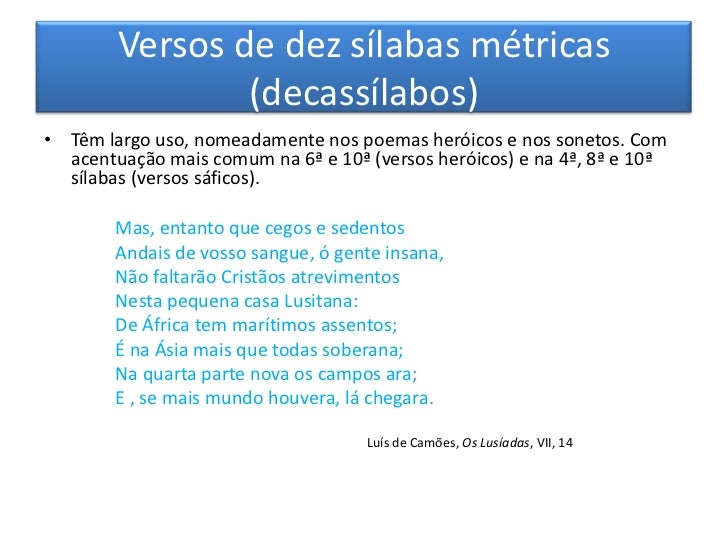 Versos de dez sílabas métricas (decassílabos)

• Têm largo uso, nomeadamente nos poemas heróicos e nos sonetos. Com acentuação mais comum na 6ª e 10ª (versos heróicos) e na 4ª, 8ª e 10ª sílabas (versos sáficos).

Mas, entanto que cegos e sedentos
Andais de vosso sangue, ó gente insana,
Não faltarão Cristãos atrevimentos
Nesta pequena casa Lusitana:
De África tem marítimos assentos;
É na Ásia mais que todas soberana;
Na quarta parte nova os campos ara;
E , se mais mundo houvera, lá chegara.

Luís de Camões, Os Lusíadas, VII, 14